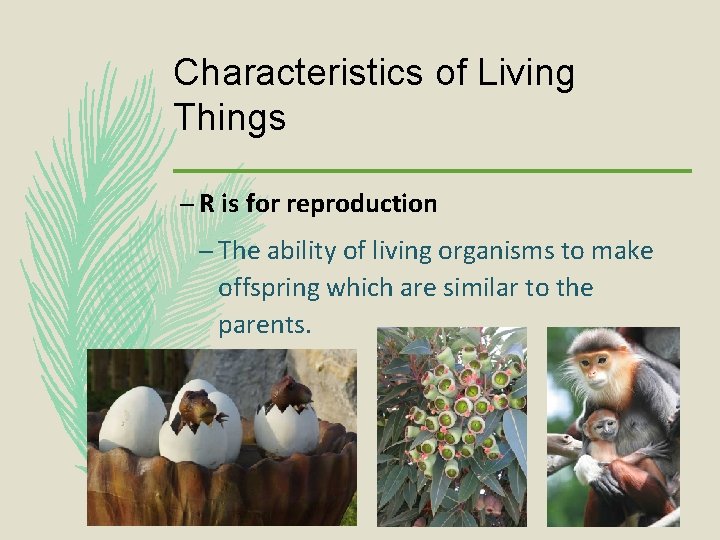 Characteristics of Living Things

– R is for reproduction

– The ability of living organisms to make offspring which are similar to the parents.